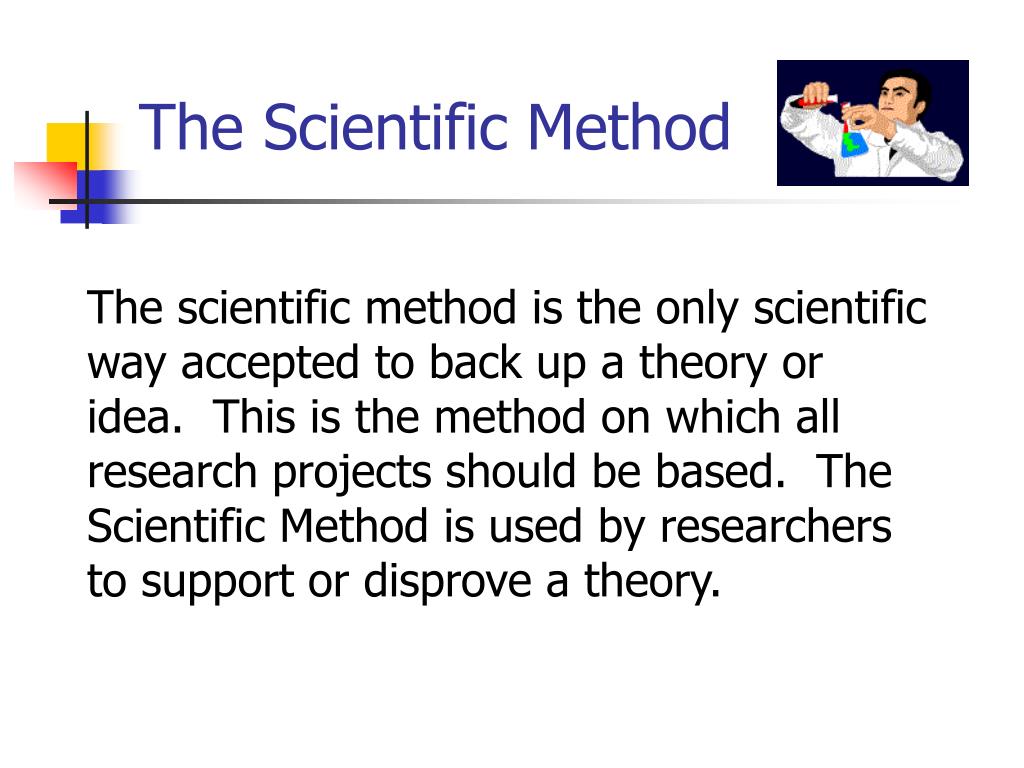 The Scientific Method

The scientific method is the only scientific way accepted to back up a theory or idea. This is the method on which all research projects should be based. The Scientific Method is used by researchers to support or disprove a theory.